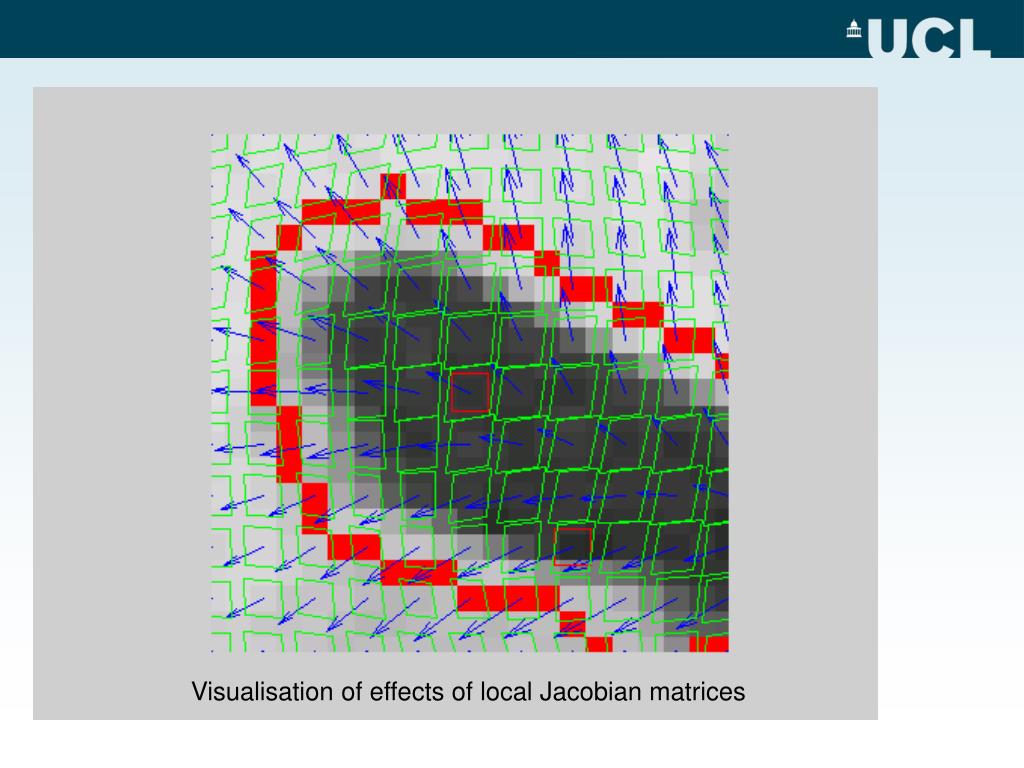 UCL

Visualisation of effects of local Jacobian matrices